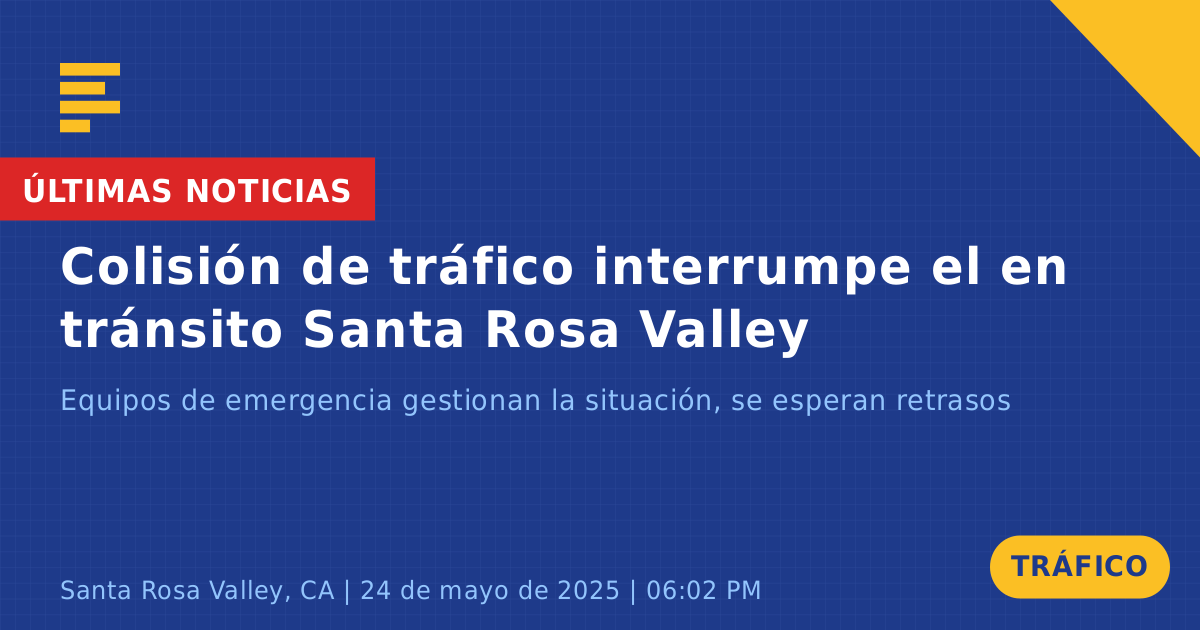 ÚLTIMAS NOTICIAS

Colisión de tráfico interrumpe el en tránsito Santa Rosa Valley

Equipos de emergencia gestionan la situación, se esperan retrasos

Santa Rosa Valley, CA | 24 de mayo de 2025 | 06:02 PM

TRÁFICO